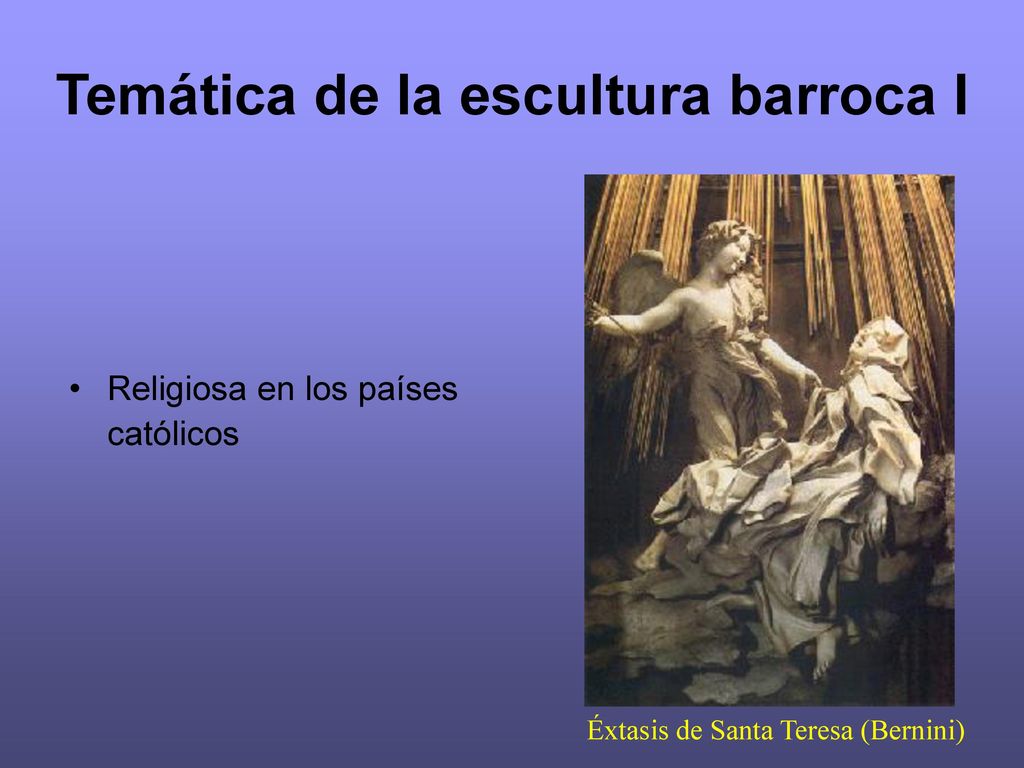 Temática de la escultura barroca I

• Religiosa en los países católicos

Éxtasis de Santa Teresa (Bernini)